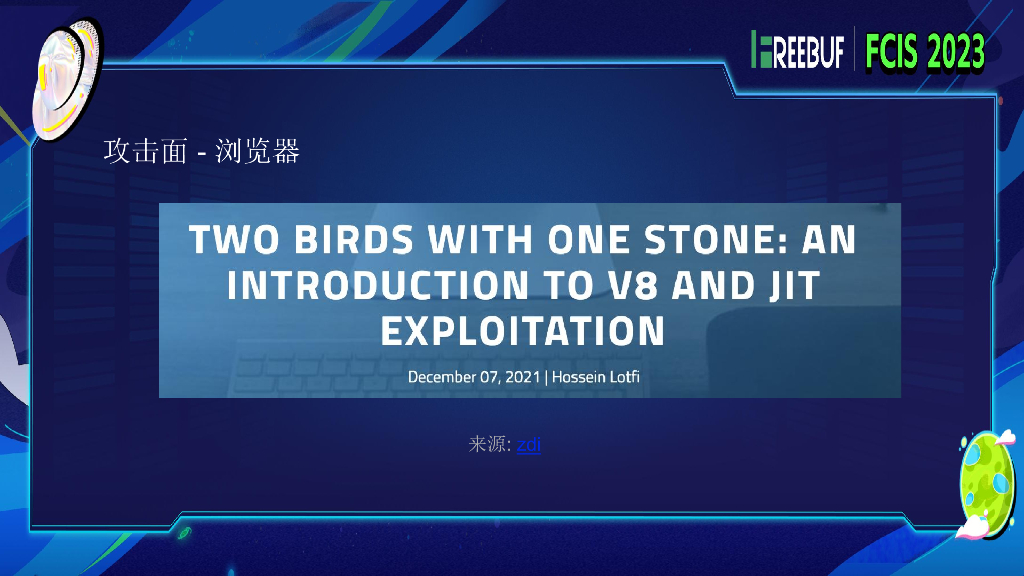 FREEBUF | FCIS 2023

攻击面 - 浏览器

TWO BIRDS WITH ONE STONE: AN INTRODUCTION TO V8 AND JIT EXPLOITATION

December 07, 2021 | Hossein Lotfi

来源: zdi